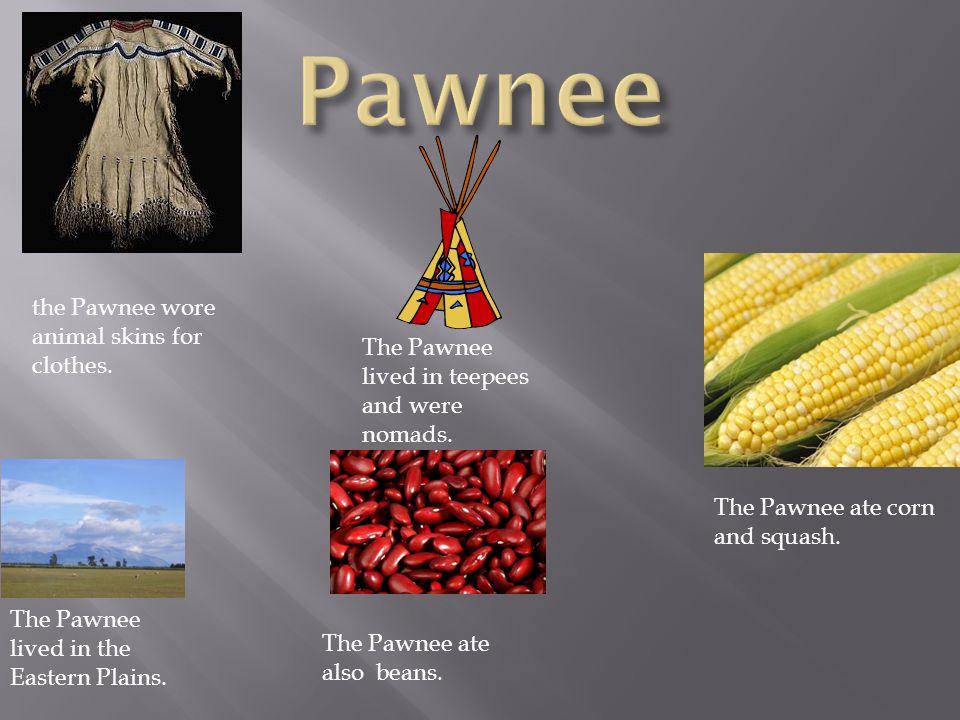 Pawnee

the Pawnee wore animal skins for clothes.

The Pawnee lived in teepees and were nomads.

The Pawnee ate corn and squash.

The Pawnee lived in the Eastern Plains.

The Pawnee ate also  beans.